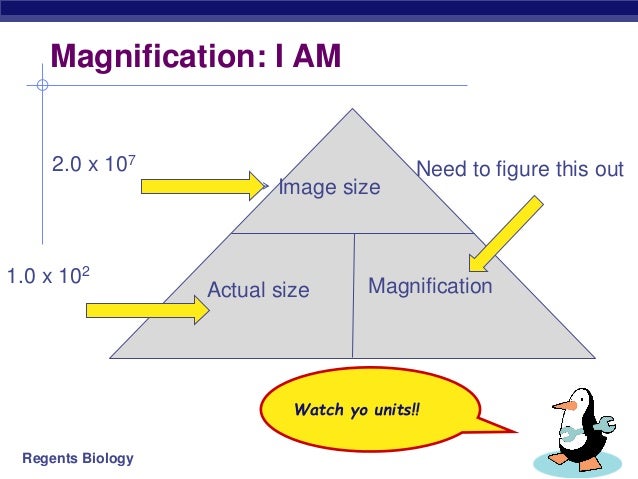 Magnification: I AM

$2.0 \times 10^7$

Image size

Need to figure this out

$1.0 \times 10^2$

Actual size

Magnification

Watch yo units!!

Regents Biology